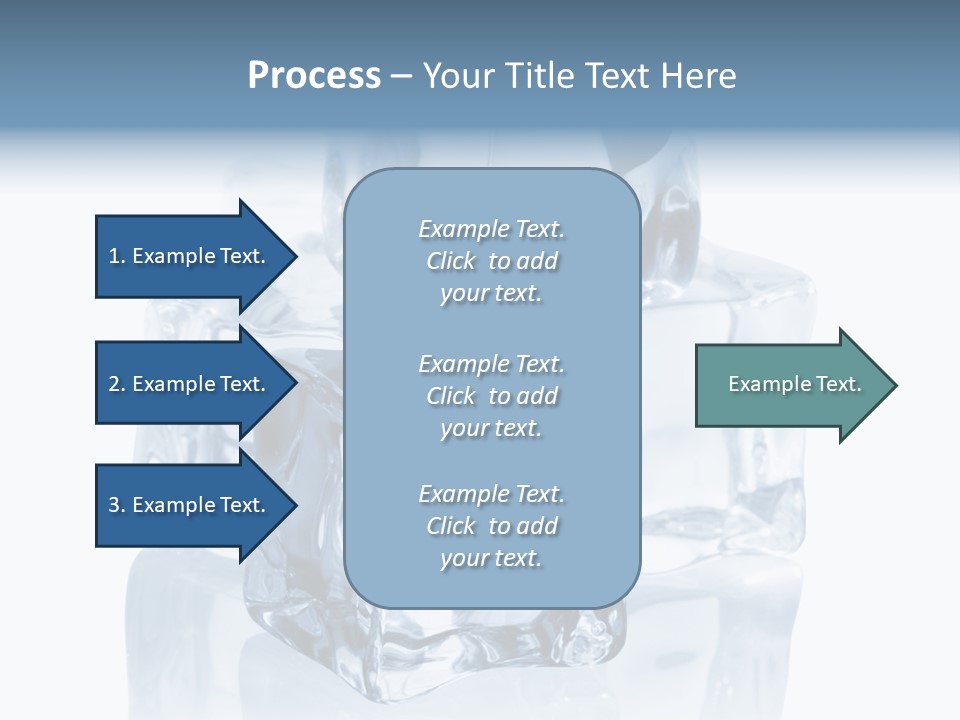 Process – Your Title Text Here

1. Example Text.

2. Example Text.

3. Example Text.

Example Text. Click to add your text.

Example Text. Click to add your text.

Example Text. Click to add your text.

Example Text.